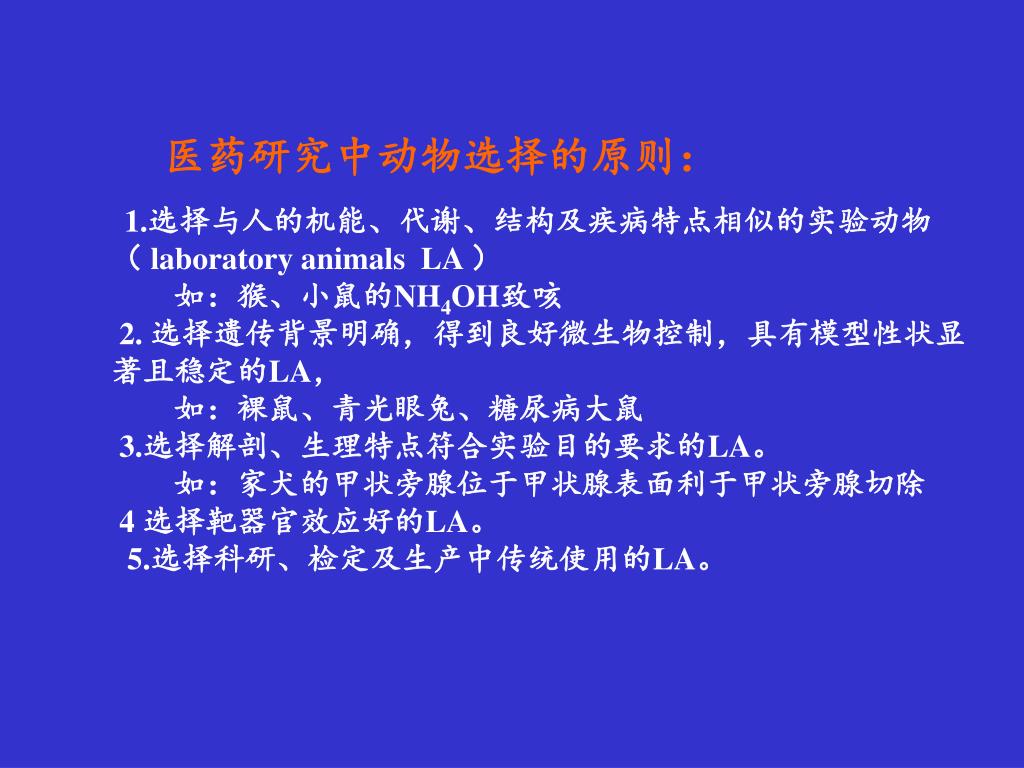 医药研究中动物选择的原则：

1.选择与人的机能、代谢、结构及疾病特点相似的实验动物（ laboratory animals LA ）

如：猴、小鼠的$NH_4OH$致咳

2. 选择遗传背景明确，得到良好微生物控制，具有模型性状显著且稳定的LA，

如：裸鼠、青光眼兔、糖尿病大鼠

3.选择解剖、生理特点符合实验目的要求的LA。

如：家犬的甲状旁腺位于甲状腺表面利于甲状旁腺切除

4 选择靶器官效应好的LA。

5.选择科研、检定及生产中传统使用的LA。